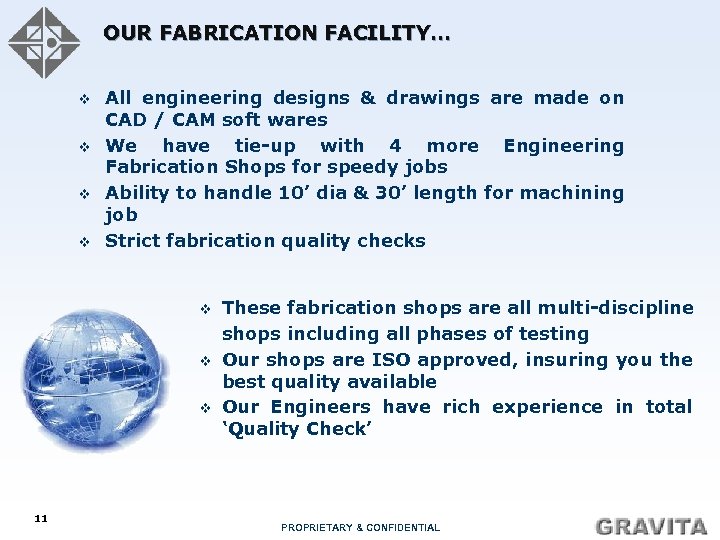 OUR FABRICATION FACILITY…

❖ All engineering designs & drawings are made on CAD / CAM soft wares

❖ We have tie-up with 4 more Engineering Fabrication Shops for speedy jobs

❖ Ability to handle 10’ dia & 30’ length for machining job

❖ Strict fabrication quality checks

❖ These fabrication shops are all multi-discipline shops including all phases of testing

❖ Our shops are ISO approved, insuring you the best quality available

❖ Our Engineers have rich experience in total ‘Quality Check’

11

PROPRIETARY & CONFIDENTIAL

GRAVITA